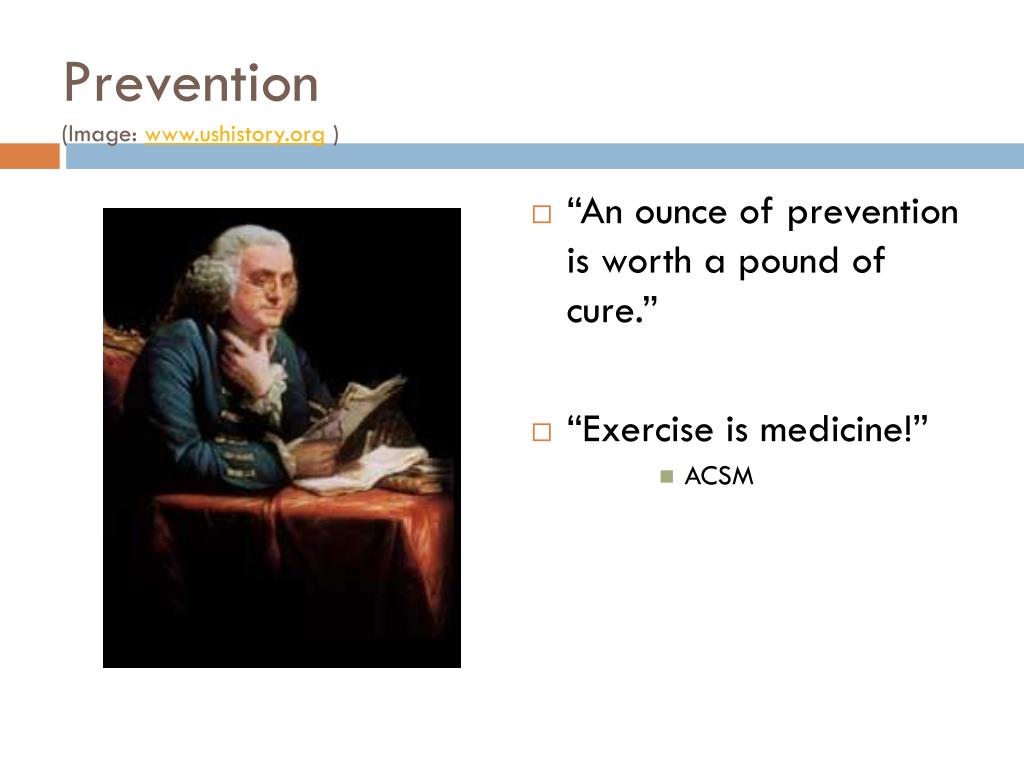 Prevention
(Image: www.ushistory.org )

“An ounce of prevention is worth a pound of cure.”

“Exercise is medicine!”

ACSM